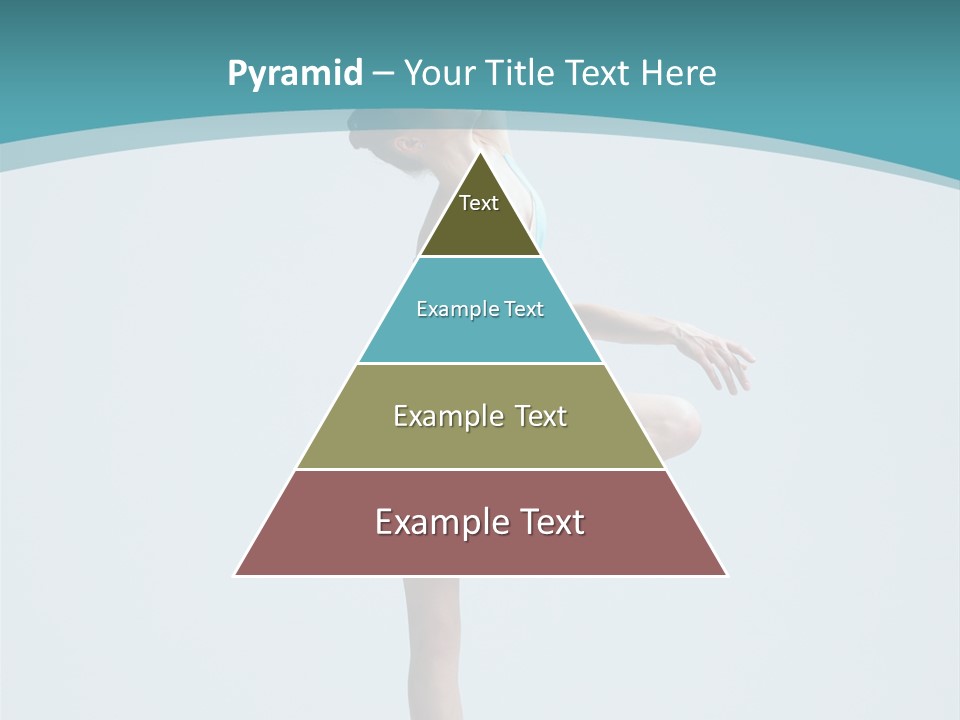 Pyramid – Your Title Text Here

Text

Example Text

Example Text

Example Text